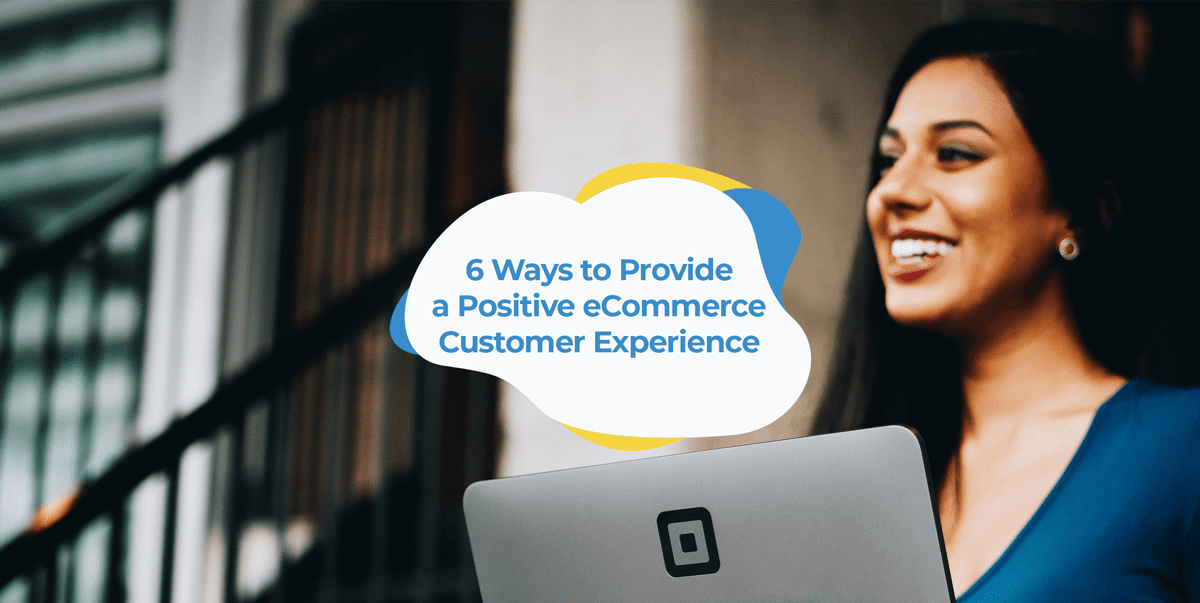 6 Ways to Provide a Positive eCommerce Customer Experience